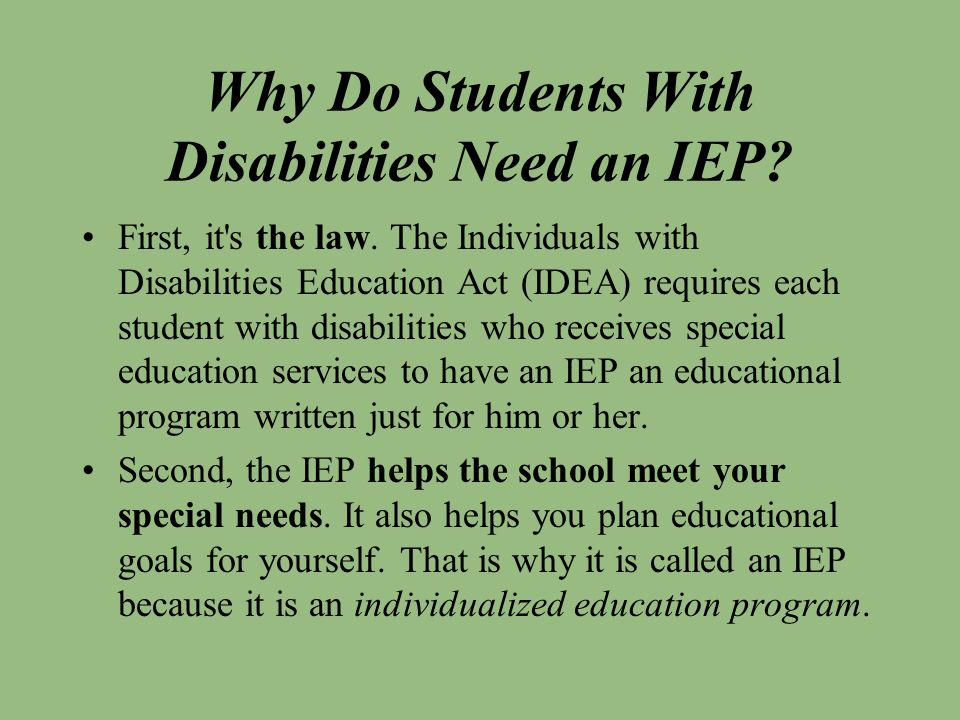 Why Do Students With Disabilities Need an IEP?

• First, it's the law. The Individuals with Disabilities Education Act (IDEA) requires each student with disabilities who receives special education services to have an IEP an educational program written just for him or her.

• Second, the IEP helps the school meet your special needs. It also helps you plan educational goals for yourself. That is why it is called an IEP because it is an individualized education program.